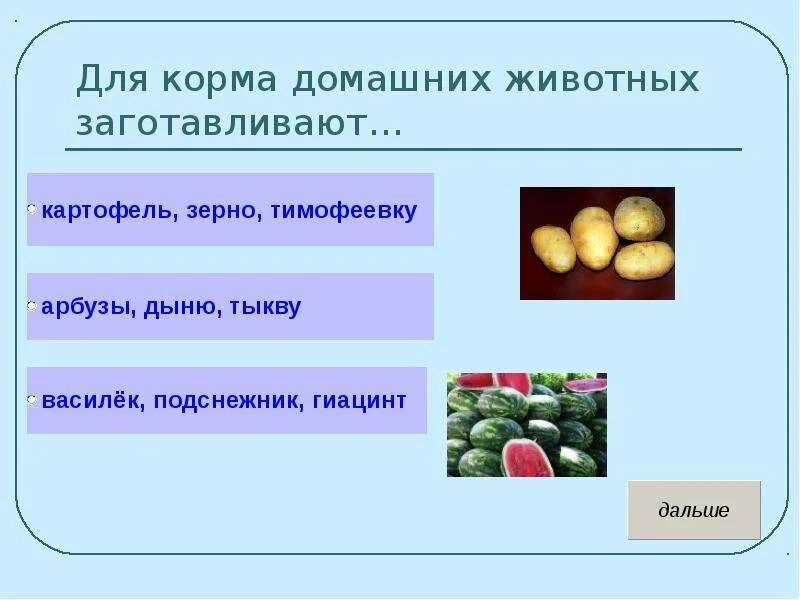 Для корма домашних животных заготавливают…

картофель, зерно, тимофеевку

арбузы, дыню, тыкву

василёк, подснежник, гиацинт

дальше